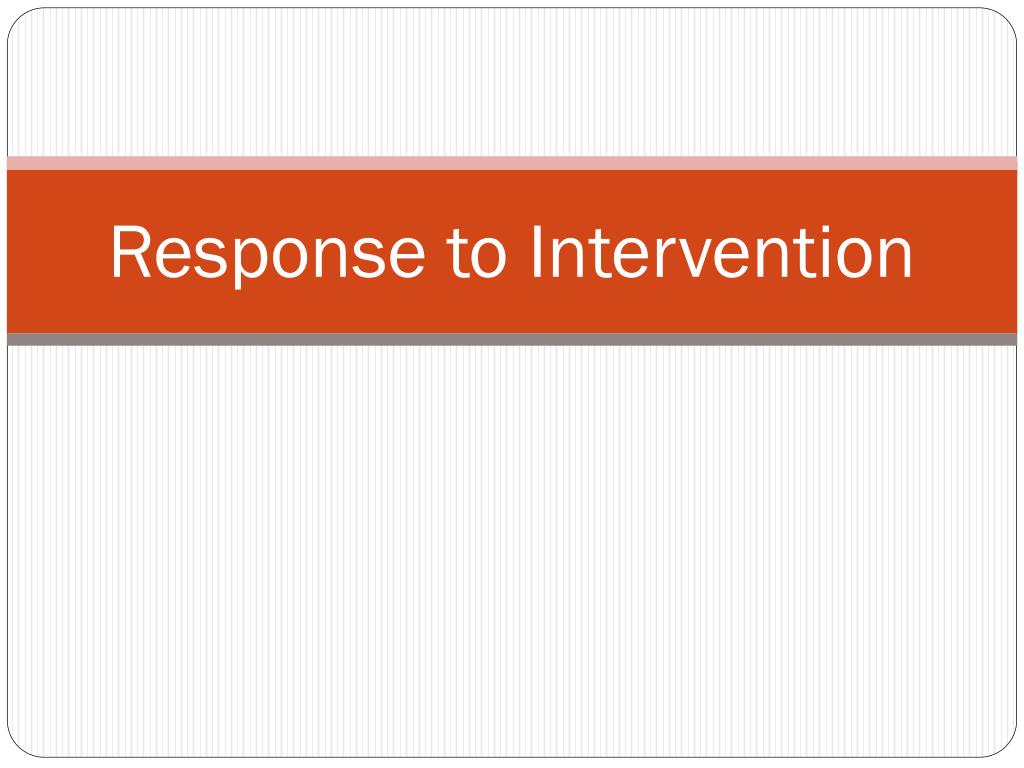 Response to Intervention